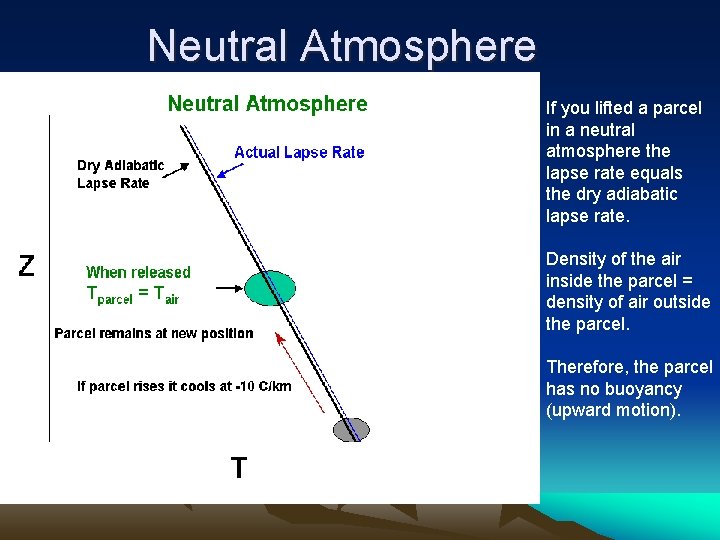 Neutral Atmosphere

Neutral Atmosphere

Dry Adiabatic Lapse Rate

Actual Lapse Rate

Z

When released
$T_{parcel} = T_{air}$

Parcel remains at new position

If parcel rises it cools at -10 C/km

T

If you lifted a parcel in a neutral atmosphere the lapse rate equals the dry adiabatic lapse rate.

Density of the air inside the parcel = density of air outside the parcel.

Therefore, the parcel has no buoyancy (upward motion).